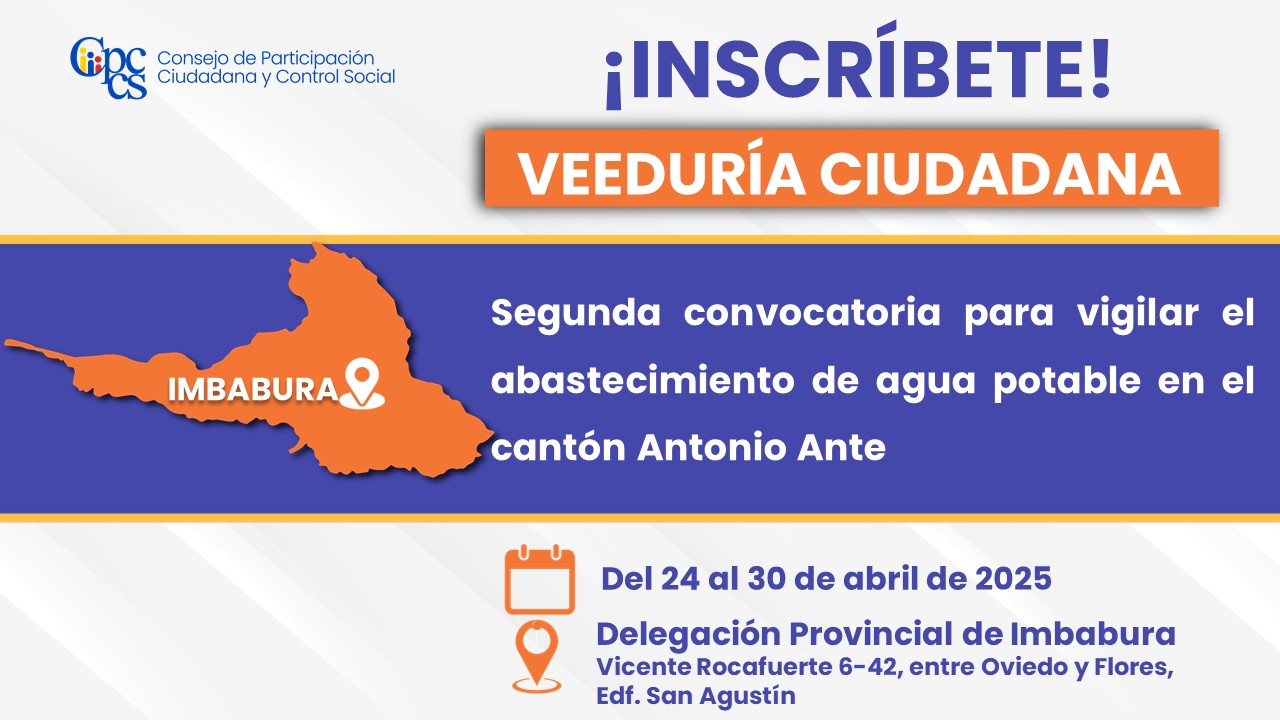 Cpccs Consejo de Participación Ciudadana y Control Social

¡INSCRÍBETE!

VEEDURÍA CIUDADANA

IMBABURA

Segunda convocatoria para vigilar el abastecimiento de agua potable en el cantón Antonio Ante

Del 24 al 30 de abril de 2025

Delegación Provincial de Imbabura
Vicente Rocafuerte 6-42, entre Oviedo y Flores, Edf. San Agustín